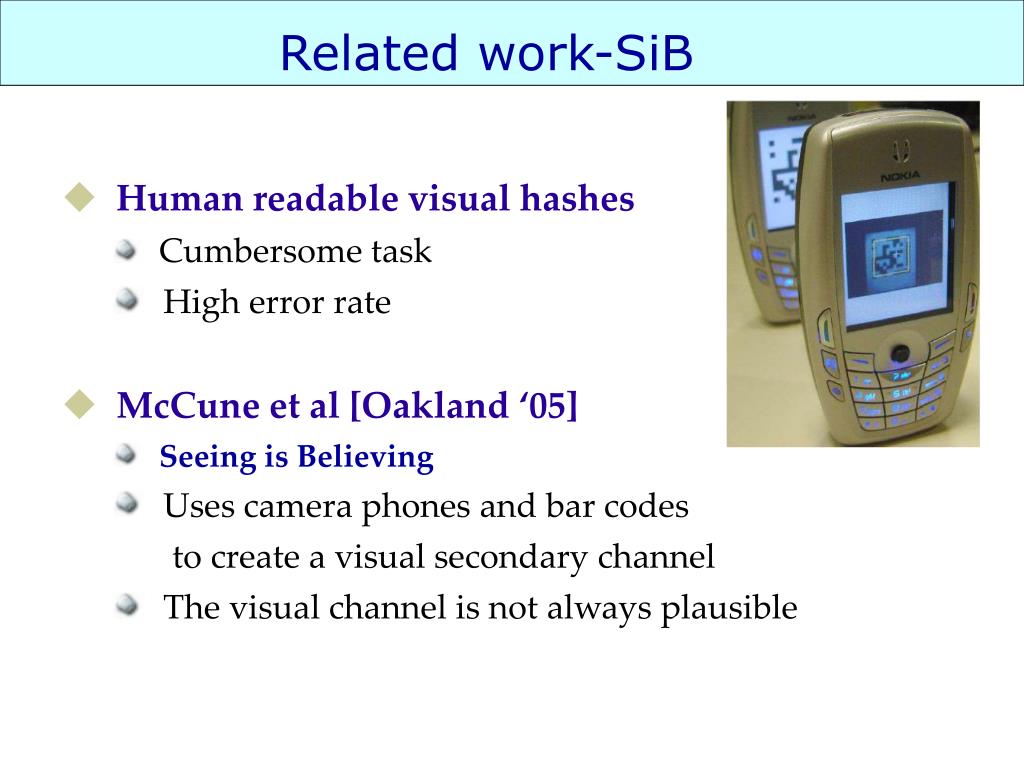 Related work-SiB

Human readable visual hashes

Cumbersome task

High error rate

McCune et al [Oakland ‘05]

Seeing is Believing

Uses camera phones and bar codes to create a visual secondary channel

The visual channel is not always plausible

NOKIA